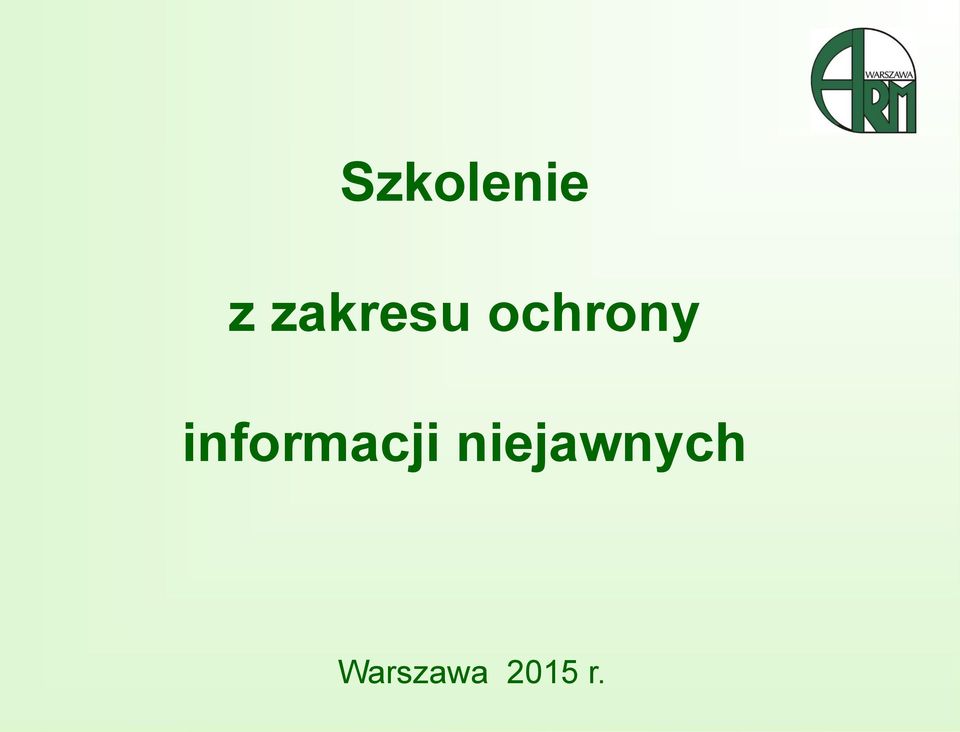 WARSZAWA
ARM

Szkolenie

z zakresu ochrony

informacji niejawnych

Warszawa 2015 r.